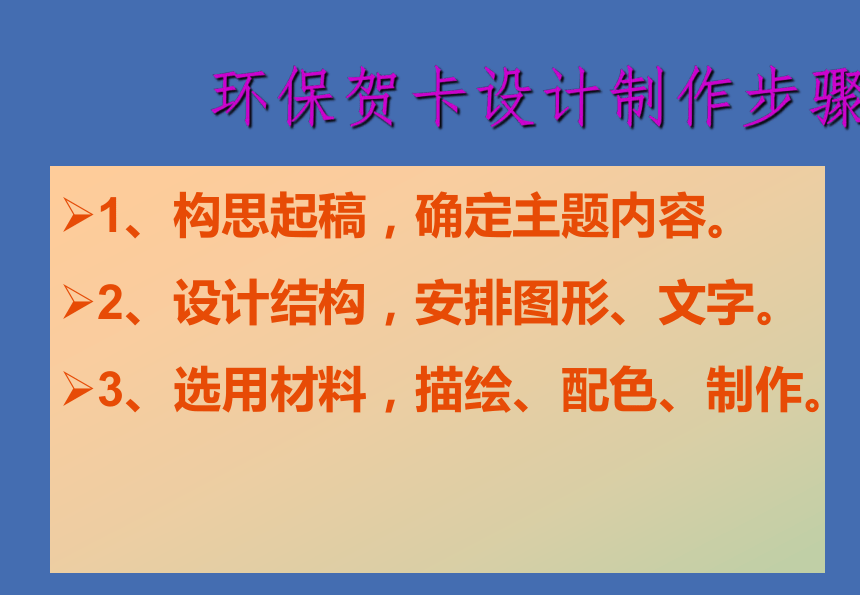 环保贺卡设计制作步骤

➢1、构思起稿，确定主题内容。

➢2、设计结构，安排图形、文字。

➢3、选用材料，描绘、配色、制作。